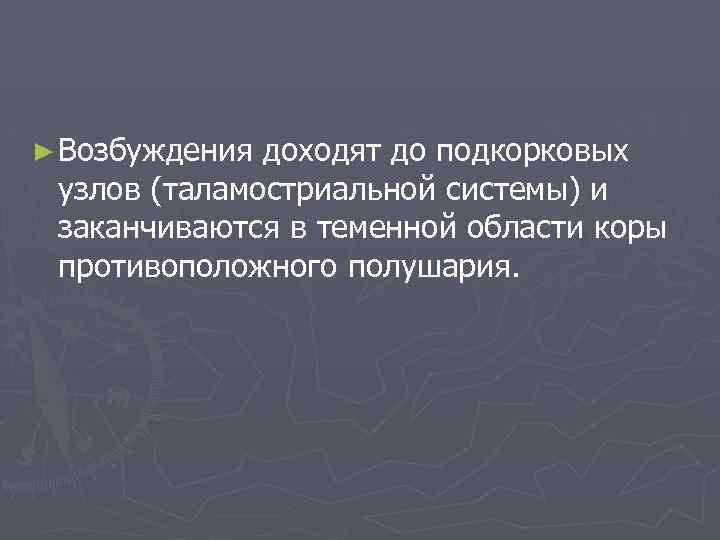 ►Возбуждения доходят до подкорковых узлов (таламостриальной системы) и заканчиваются в теменной области коры противоположного полушария.